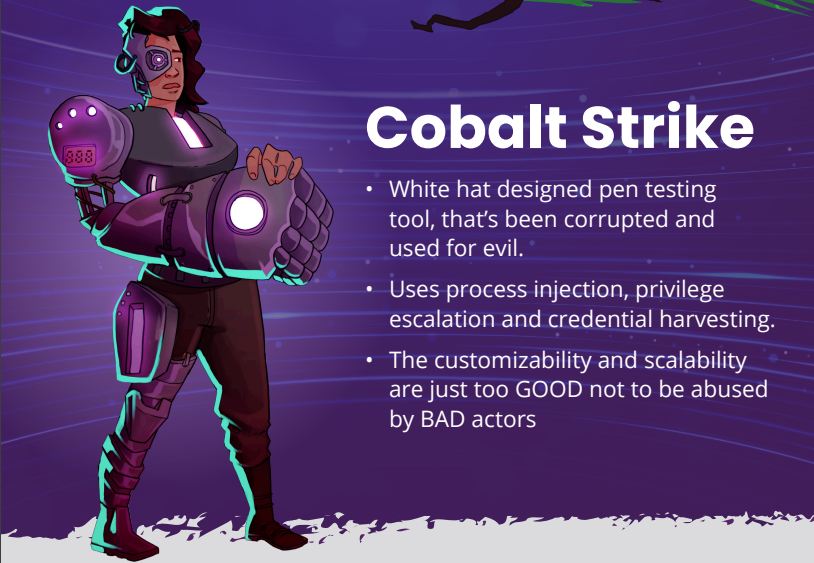 Cobalt Strike

• White hat designed pen testing tool, that's been corrupted and used for evil.

• Uses process injection, privilege escalation and credential harvesting.

• The customizability and scalability are just too GOOD not to be abused by BAD actors